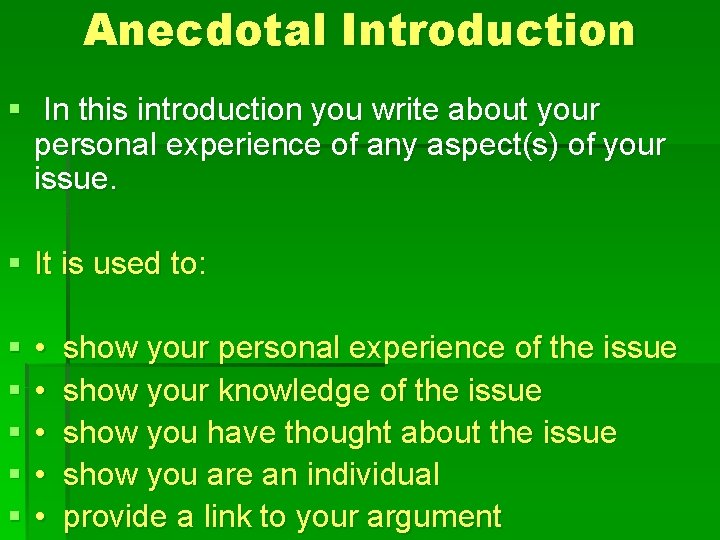 Anecdotal Introduction

▪ In this introduction you write about your personal experience of any aspect(s) of your issue.

▪ It is used to:

▪ • show your personal experience of the issue
▪ • show your knowledge of the issue
▪ • show you have thought about the issue
▪ • show you are an individual
▪ • provide a link to your argument